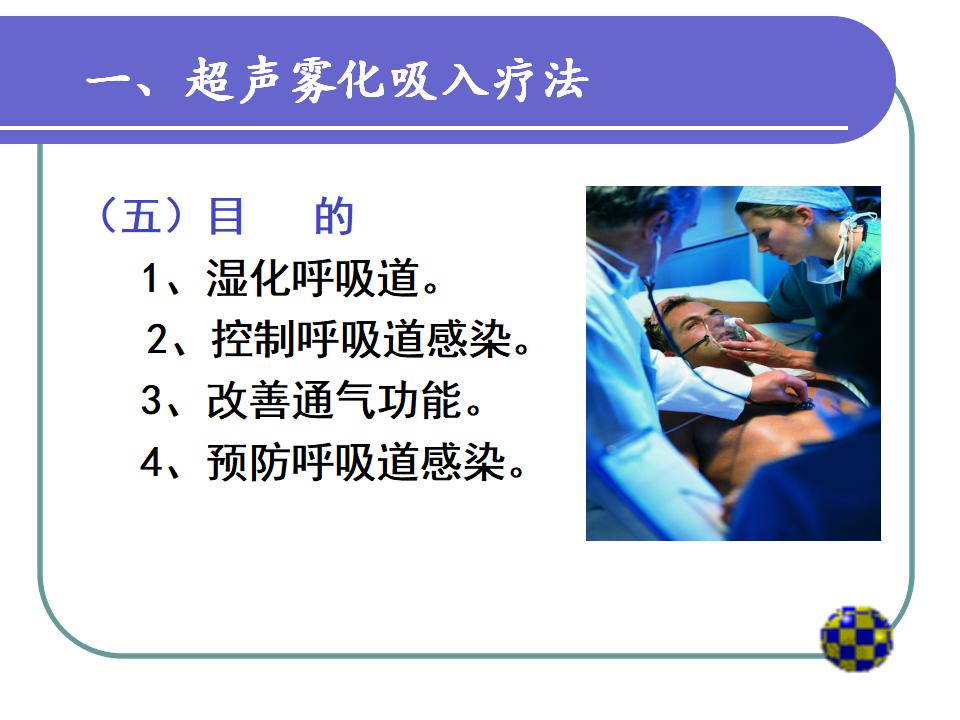 一、超声雾化吸入疗法

（五）目　的

1、湿化呼吸道。

2、控制呼吸道感染。

3、改善通气功能。

4、预防呼吸道感染。